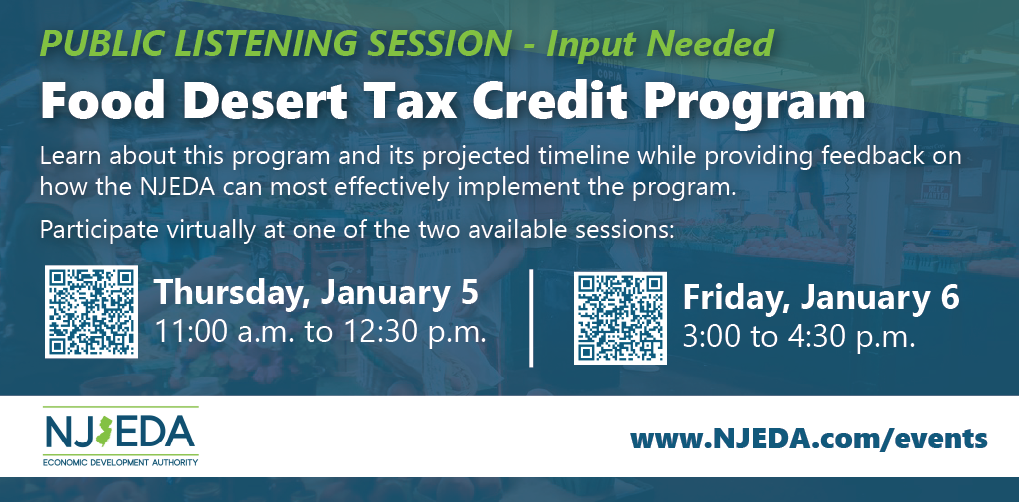 PUBLIC LISTENING SESSION - Input Needed

Food Desert Tax Credit Program

Learn about this program and its projected timeline while providing feedback on how the NJEDA can most effectively implement the program.

Participate virtually at one of the two available sessions:

Thursday, January 5
11:00 a.m. to 12:30 p.m.

Friday, January 6
3:00 to 4:30 p.m.

NJEDA
ECONOMIC DEVELOPMENT AUTHORITY

www.NJEDA.com/events